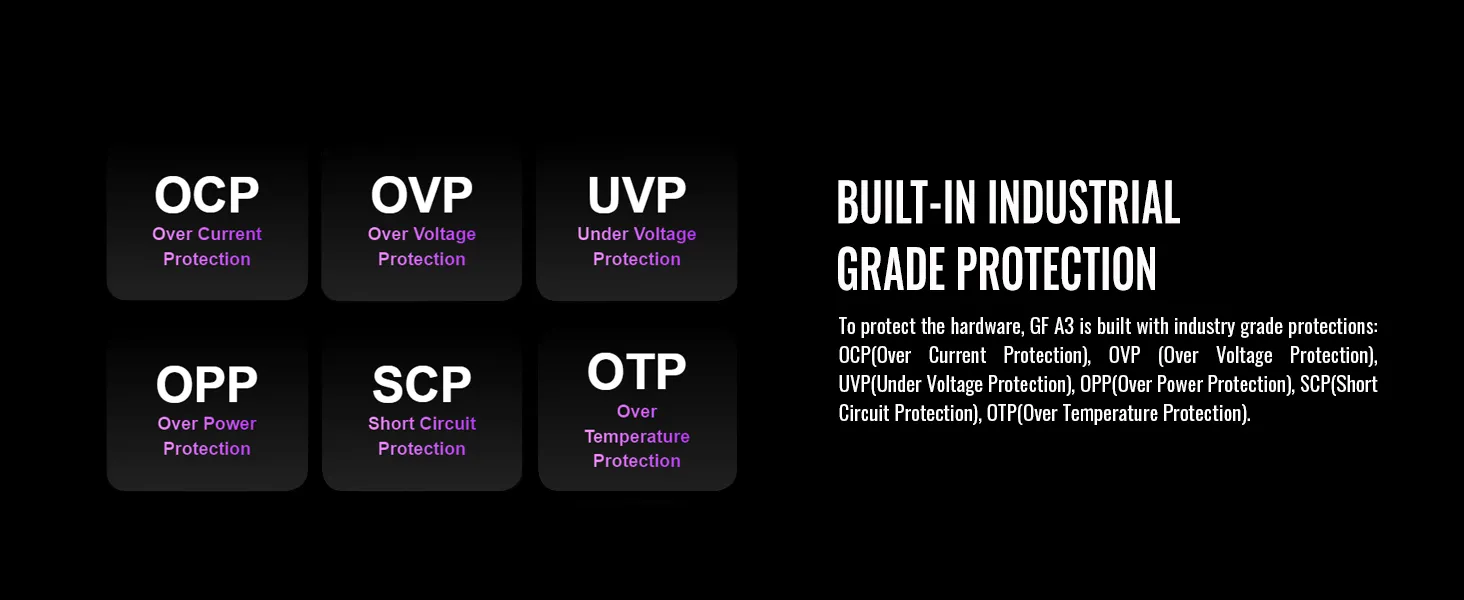 OCP
Over Current Protection

OVP
Over Voltage Protection

UVP
Under Voltage Protection

OPP
Over Power Protection

SCP
Short Circuit Protection

OTP
Over Temperature Protection

BUILT-IN INDUSTRIAL GRADE PROTECTION

To protect the hardware, GF A3 is built with industry grade protections: OCP(Over Current Protection), OVP (Over Voltage Protection), UVP(Under Voltage Protection), OPP(Over Power Protection), SCP(Short Circuit Protection), OTP(Over Temperature Protection).